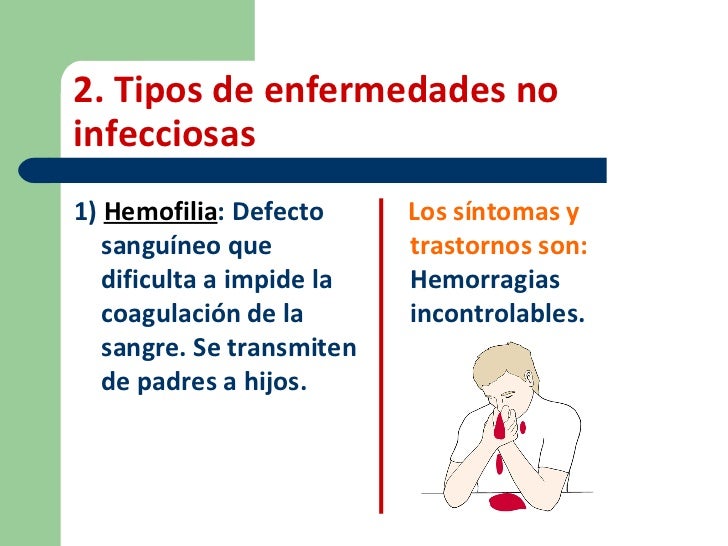 2. Tipos de enfermedades no infecciosas

1) Hemofilia: Defecto sanguíneo que dificulta a impide la coagulación de la sangre. Se transmiten de padres a hijos.

Los síntomas y trastornos son: Hemorragias incontrolables.